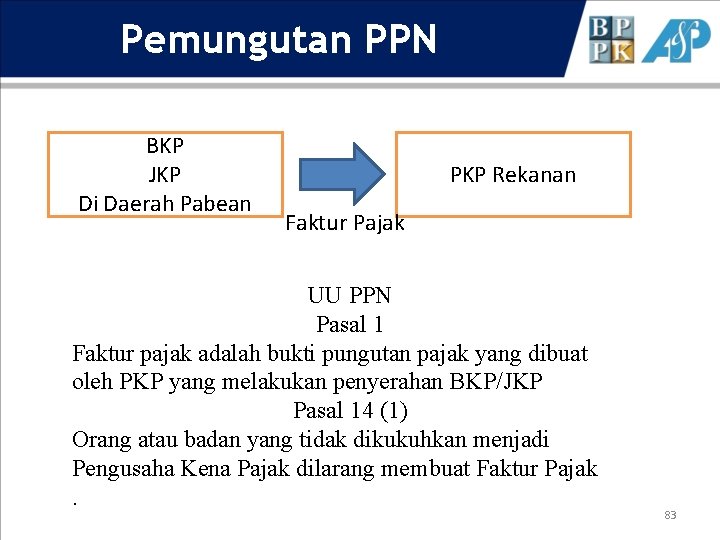 Pemungutan PPN

BPPK

BKP
JKP
Di Daerah Pabean

Faktur Pajak

PKP Rekanan

UU PPN
Pasal 1

Faktur pajak adalah bukti pungutan pajak yang dibuat oleh PKP yang melakukan penyerahan BKP/JKP

Pasal 14 (1)

Orang atau badan yang tidak dikukuhkan menjadi Pengusaha Kena Pajak dilarang membuat Faktur Pajak .

83